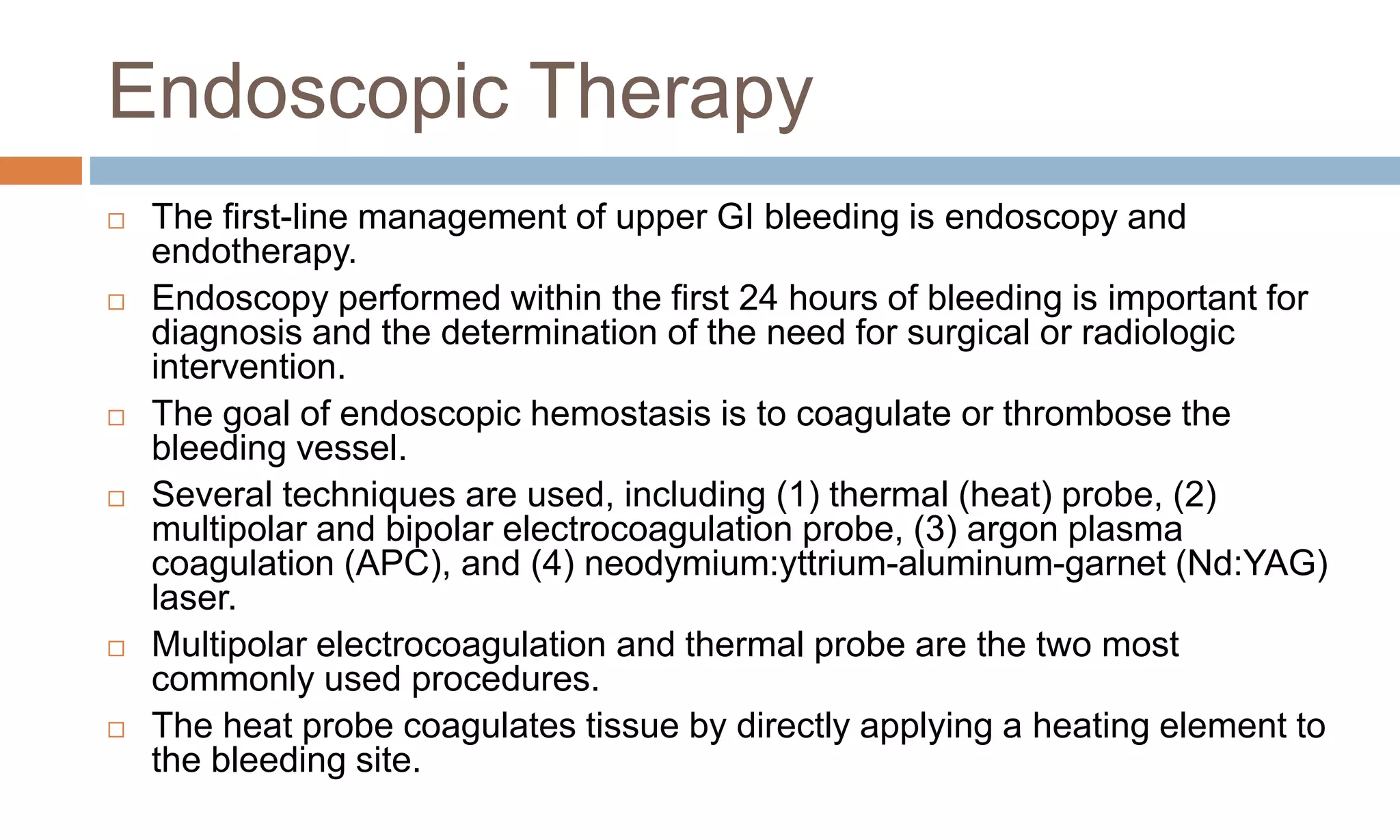 Endoscopic Therapy

□ The first-line management of upper GI bleeding is endoscopy and endotherapy.

□ Endoscopy performed within the first 24 hours of bleeding is important for diagnosis and the determination of the need for surgical or radiologic intervention.

□ The goal of endoscopic hemostasis is to coagulate or thrombose the bleeding vessel.

□ Several techniques are used, including (1) thermal (heat) probe, (2) multipolar and bipolar electrocoagulation probe, (3) argon plasma coagulation (APC), and (4) neodymium:yttrium-aluminum-garnet (Nd:YAG) laser.

□ Multipolar electrocoagulation and thermal probe are the two most commonly used procedures.

□ The heat probe coagulates tissue by directly applying a heating element to the bleeding site.